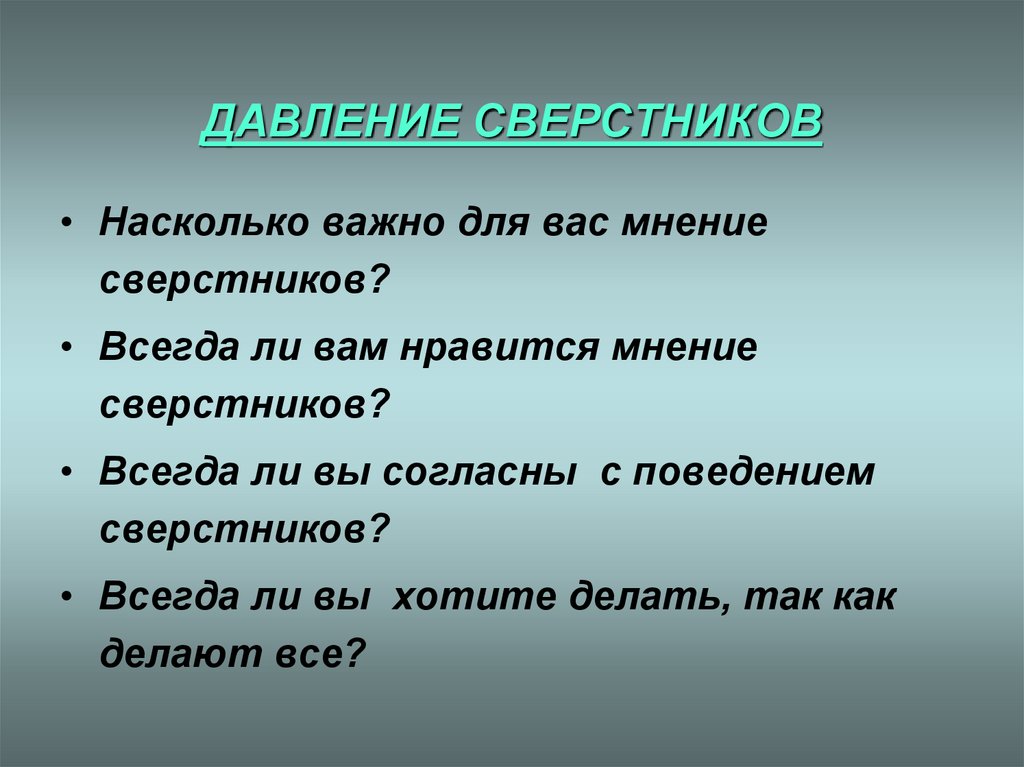 ДАВЛЕНИЕ СВЕРСТНИКОВ

• Насколько важно для вас мнение сверстников?

• Всегда ли вам нравится мнение сверстников?

• Всегда ли вы согласны с поведением сверстников?

• Всегда ли вы хотите делать, так как делают все?